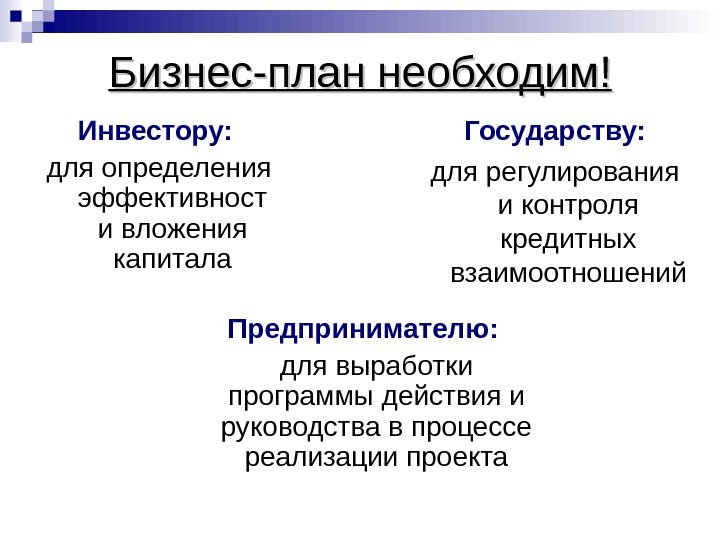 Бизнес-план необходим!

Инвестору:

для определения эффективност и вложения капитала

Государству:

для регулирования и контроля кредитных взаимоотношений

Предпринимателю:

для выработки программы действия и руководства в процессе реализации проекта